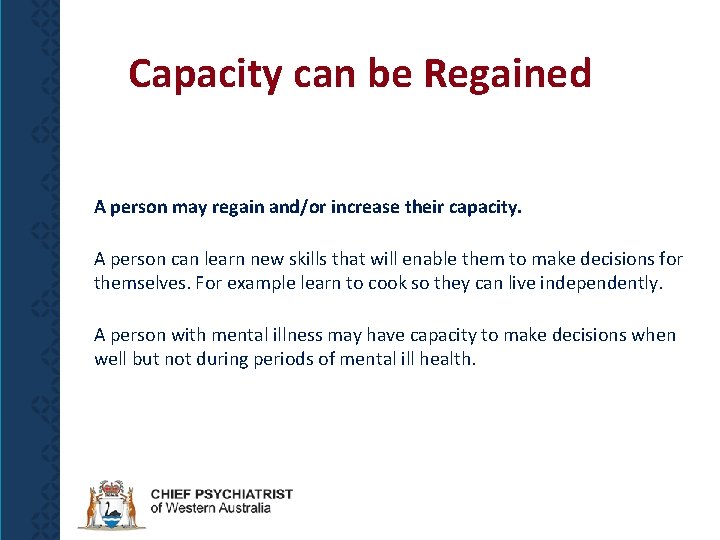 Capacity can be Regained

A person may regain and/or increase their capacity.

A person can learn new skills that will enable them to make decisions for themselves. For example learn to cook so they can live independently.

A person with mental illness may have capacity to make decisions when well but not during periods of mental ill health.

CHIEF PSYCHIATRIST
of Western Australia